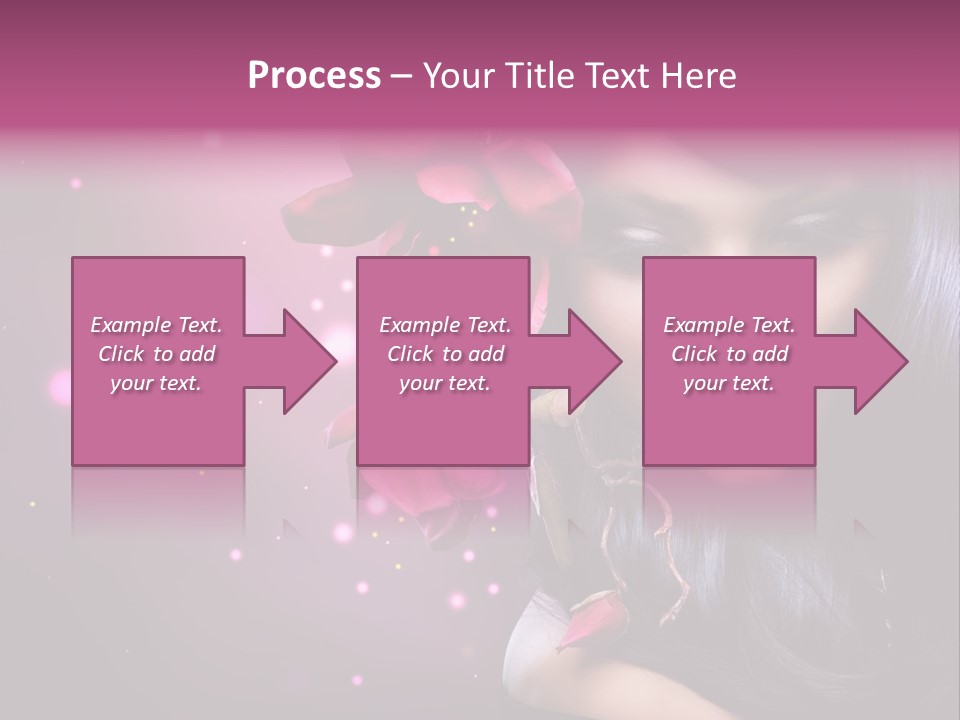 Process – Your Title Text Here

Example Text. Click to add your text.

Example Text. Click to add your text.

Example Text. Click to add your text.